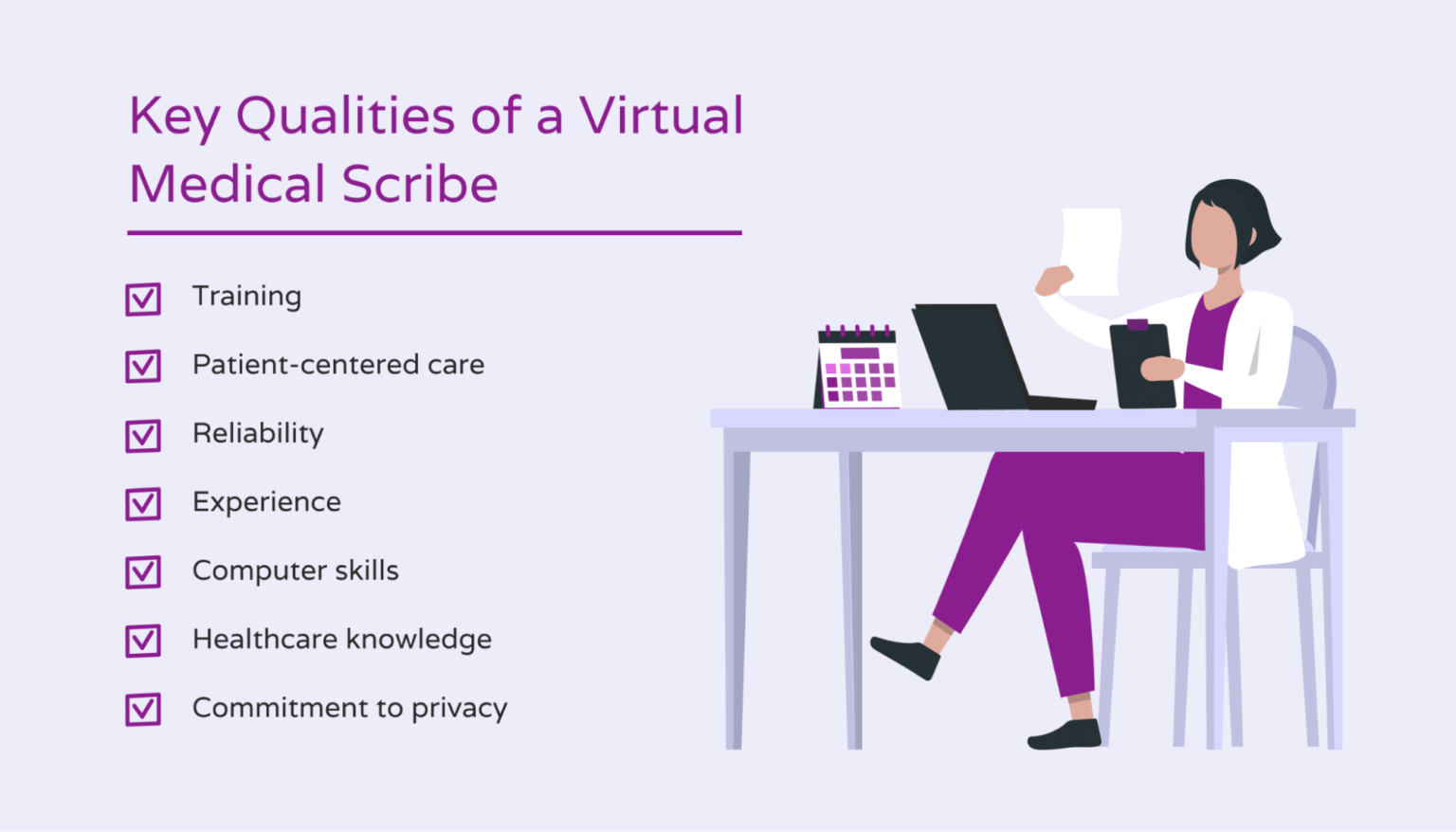 Key Qualities of a Virtual Medical Scribe

Training

Patient-centered care

Reliability

Experience

Computer skills

Healthcare knowledge

Commitment to privacy